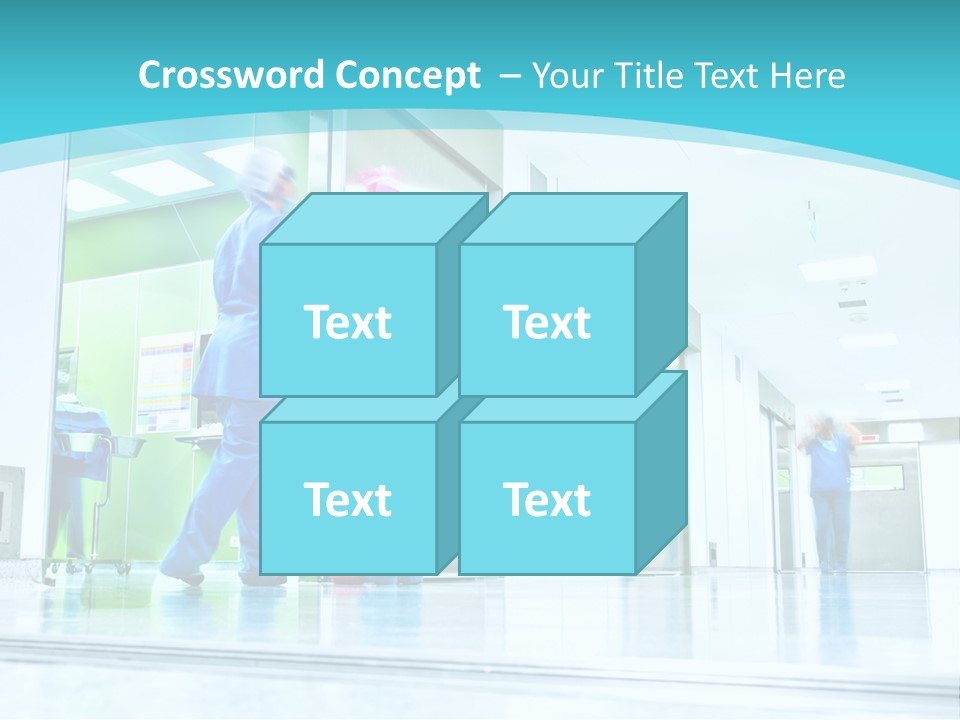 Crossword Concept – Your Title Text Here

Text

Text

Text

Text